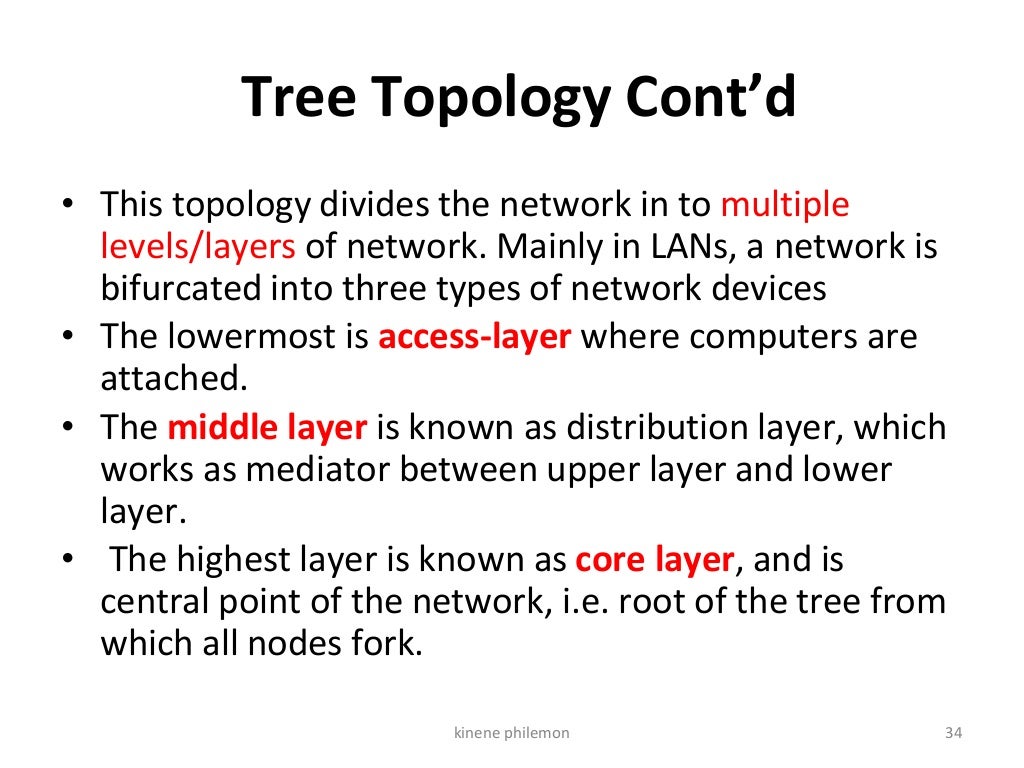 Tree Topology Cont'd

• This topology divides the network in to multiple levels/layers of network. Mainly in LANs, a network is bifurcated into three types of network devices
• The lowermost is access-layer where computers are attached.
• The middle layer is known as distribution layer, which works as mediator between upper layer and lower layer.
• The highest layer is known as core layer, and is central point of the network, i.e. root of the tree from which all nodes fork.

kinene philemon

34